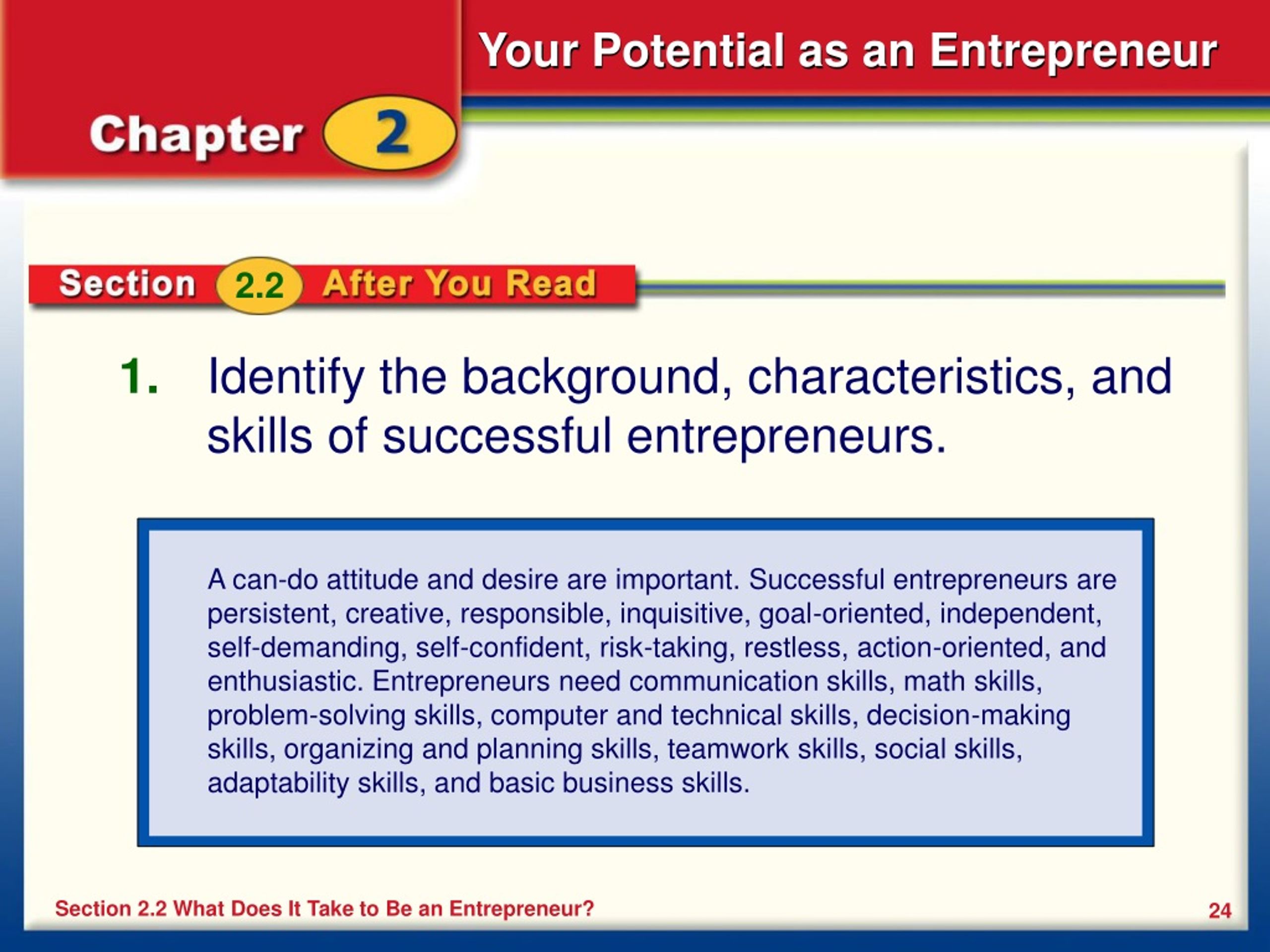 Your Potential as an Entrepreneur

Chapter 2

Section 2.2 After You Read

1. Identify the background, characteristics, and skills of successful entrepreneurs.

A can-do attitude and desire are important. Successful entrepreneurs are persistent, creative, responsible, inquisitive, goal-oriented, independent, self-demanding, self-confident, risk-taking, restless, action-oriented, and enthusiastic. Entrepreneurs need communication skills, math skills, problem-solving skills, computer and technical skills, decision-making skills, organizing and planning skills, teamwork skills, social skills, adaptability skills, and basic business skills.

Section 2.2 What Does It Take to Be an Entrepreneur?

24